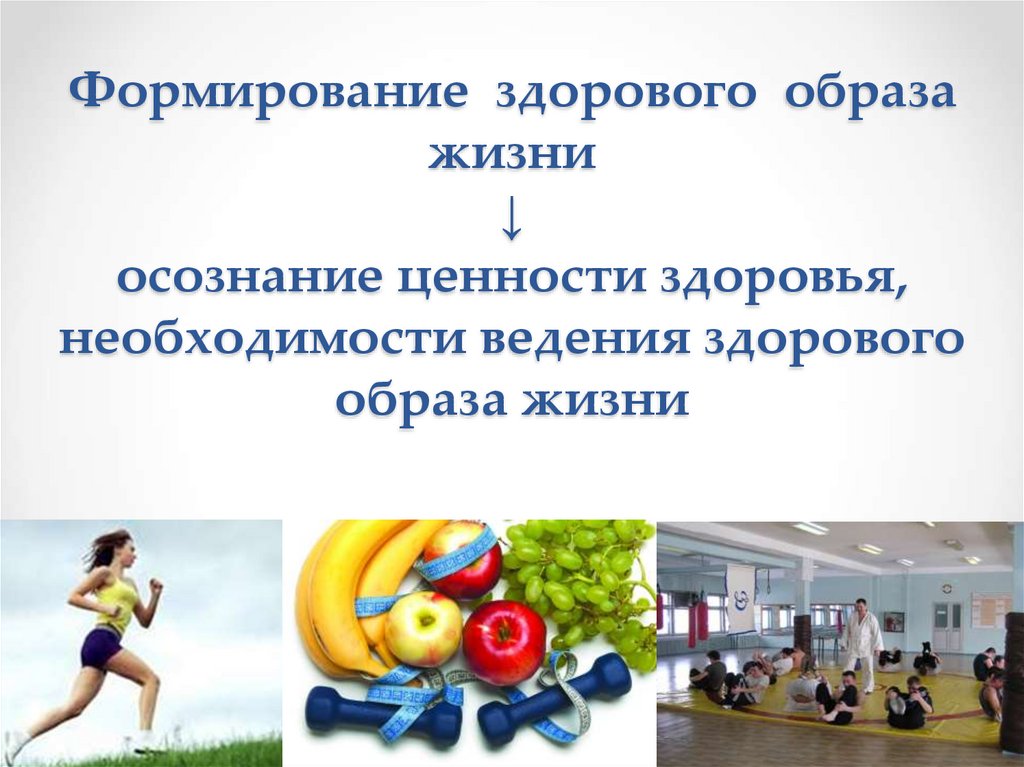 Формирование здорового образа жизни
↓
осознание ценности здоровья, необходимости ведения здорового образа жизни